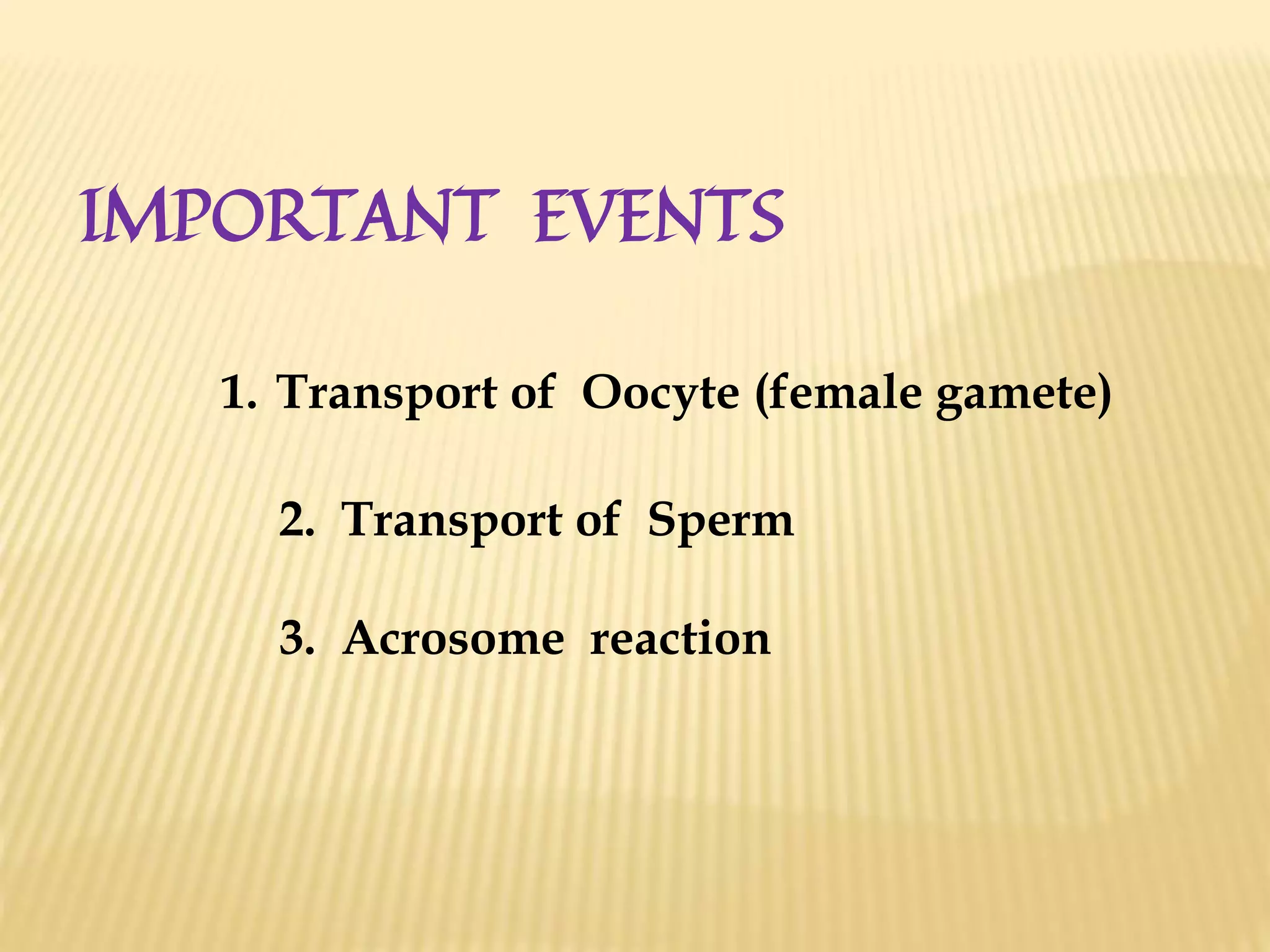 IMPORTANT EVENTS

1. Transport of Oocyte (female gamete)

2. Transport of Sperm

3. Acrosome reaction